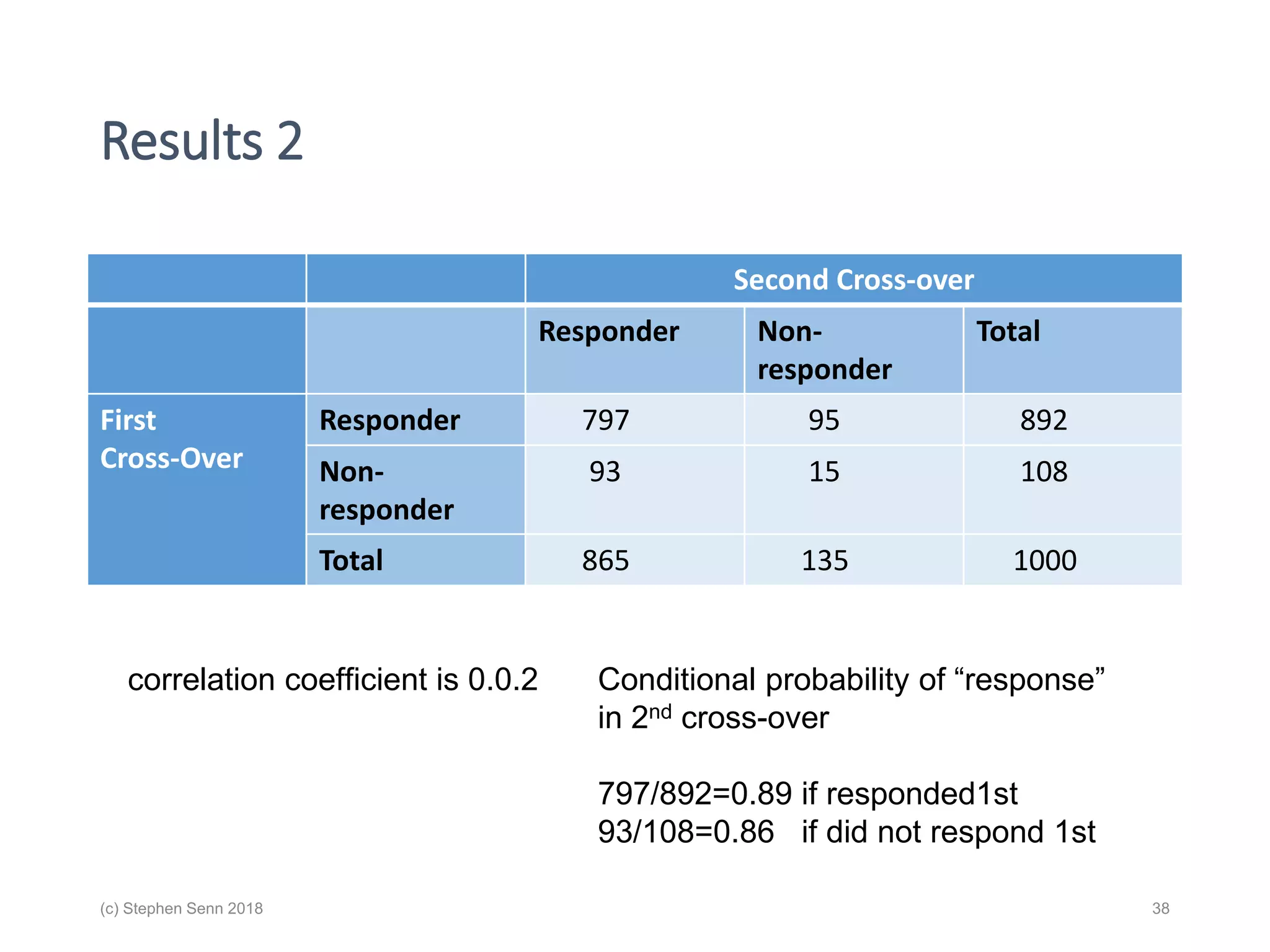 Results 2

| | | Second Cross-over | | |
|---|---|---|---|---|
| | | Responder | Non-responder | Total |
| First Cross-Over | Responder | 797 | 95 | 892 |
| | Non-responder | 93 | 15 | 108 |
| | Total | 865 | 135 | 1000 |

correlation coefficient is 0.0.2

Conditional probability of “response” in 2$^{nd}$ cross-over

797/892=0.89 if responded1st
93/108=0.86 if did not respond 1st

(c) Stephen Senn 2018

38